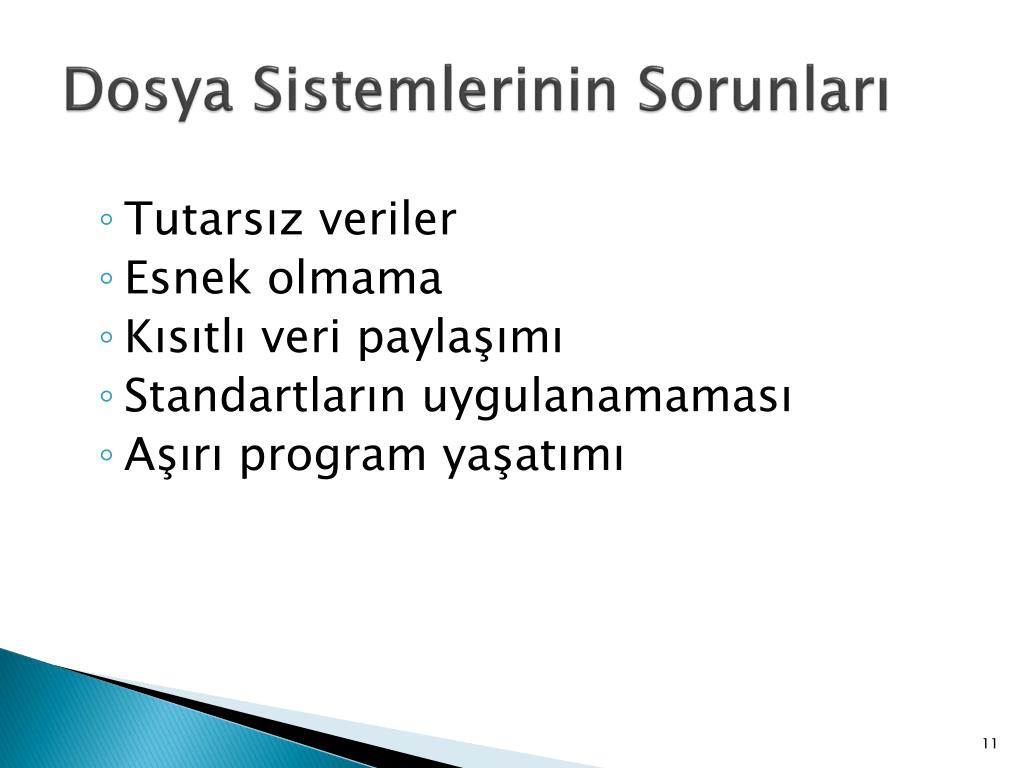 Dosya Sistemlerinin Sorunları

◦ Tutarsız veriler
◦ Esnek olmama
◦ Kısıtlı veri paylaşımı
◦ Standartların uygulanamaması
◦ Aşırı program yaşatımı

11